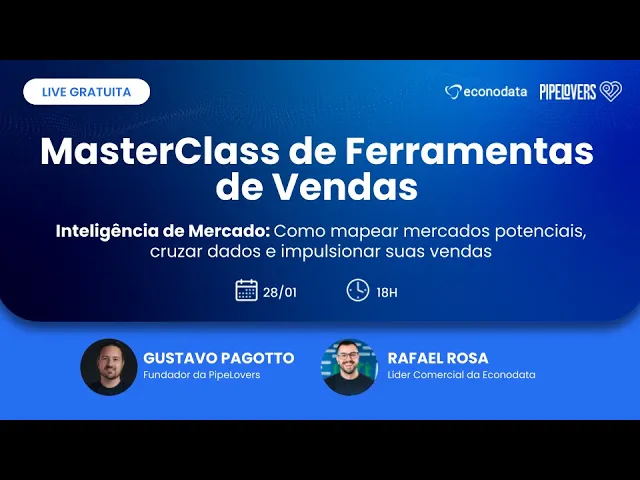 LIVE GRATUITA

econodata PIPELOVERS

MasterClass de Ferramentas de Vendas

Inteligência de Mercado: Como mapear mercados potenciais, cruzar dados e impulsionar suas vendas

28/01

18H

GUSTAVO PAGOTTO
Fundador da PipeLovers

RAFAEL ROSA
Líder Comercial da Econodata